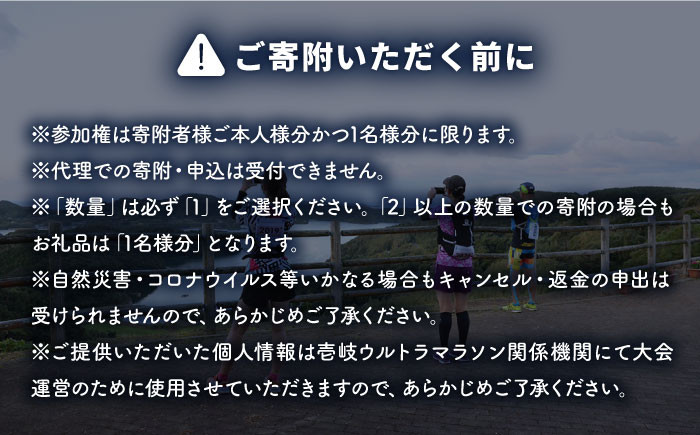 ご寄附いただく前に

※参加権は寄附者様ご本人様分かつ1名様分に限ります。

※代理での寄附・申込は受付できません。

※「数量」は必ず「1」をご選択ください。「2」以上の数量での寄附の場合もお礼品は「1名様分」となります。

※自然災害・コロナウイルス等いかなる場合もキャンセル・返金の申出は受けられませんので、あらかじめご了承ください。

※ご提供いただいた個人情報は壱岐ウルトラマラソン関係機関にて大会運営のために使用させていただきますので、あらかじめご了承ください。